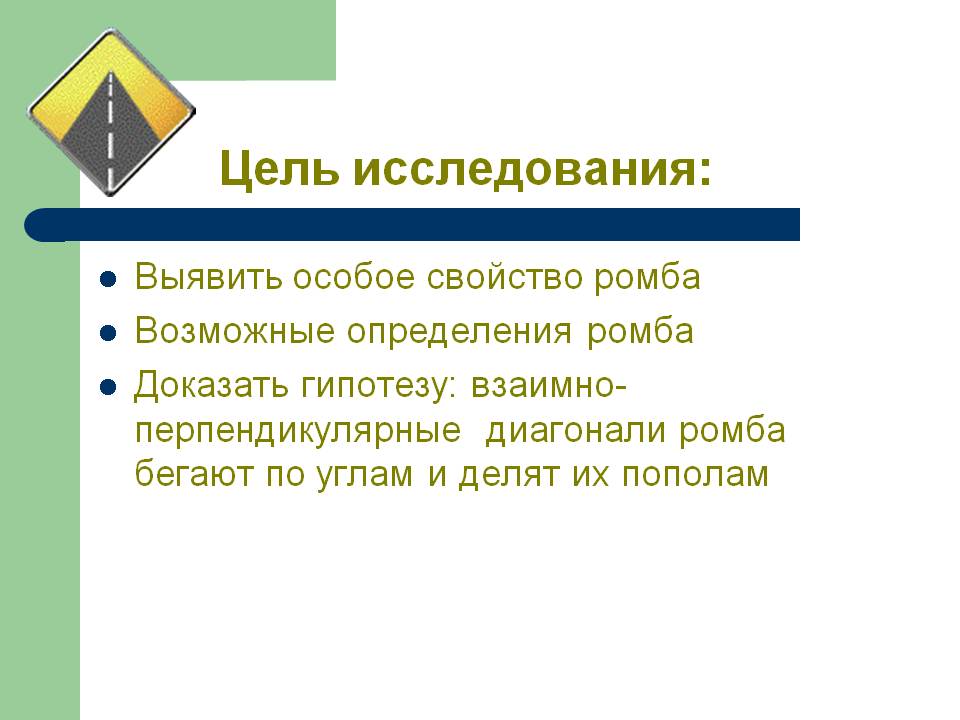 Цель исследования:

Выявить особое свойство ромба

Возможные определения ромба

Доказать гипотезу: взаимно-перпендикулярные  диагонали ромба бегают по углам и делят их пополам